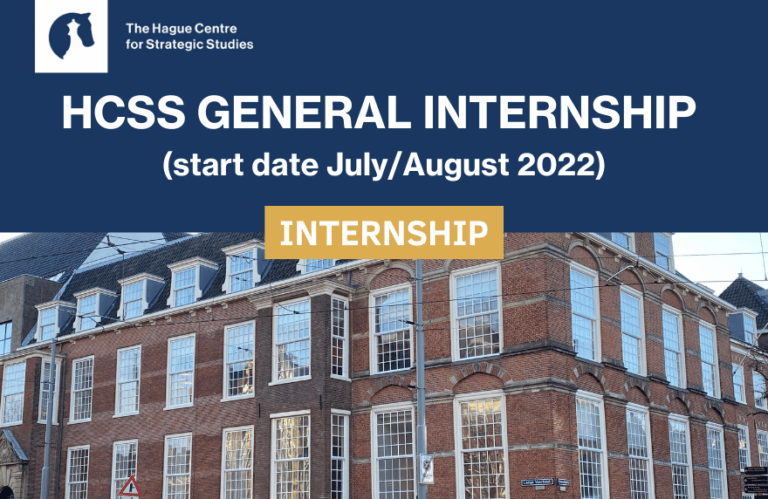 The Hague Centre for Strategic Studies

HCSS GENERAL INTERNSHIP

(start date July/August 2022)

INTERNSHIP